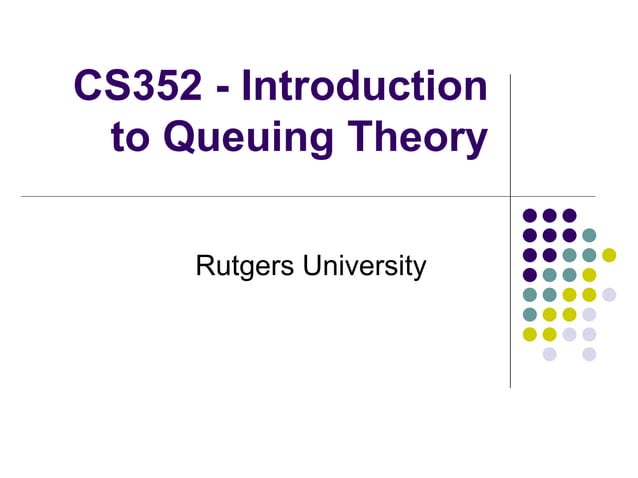 CS352 - Introduction to Queuing Theory

Rutgers University